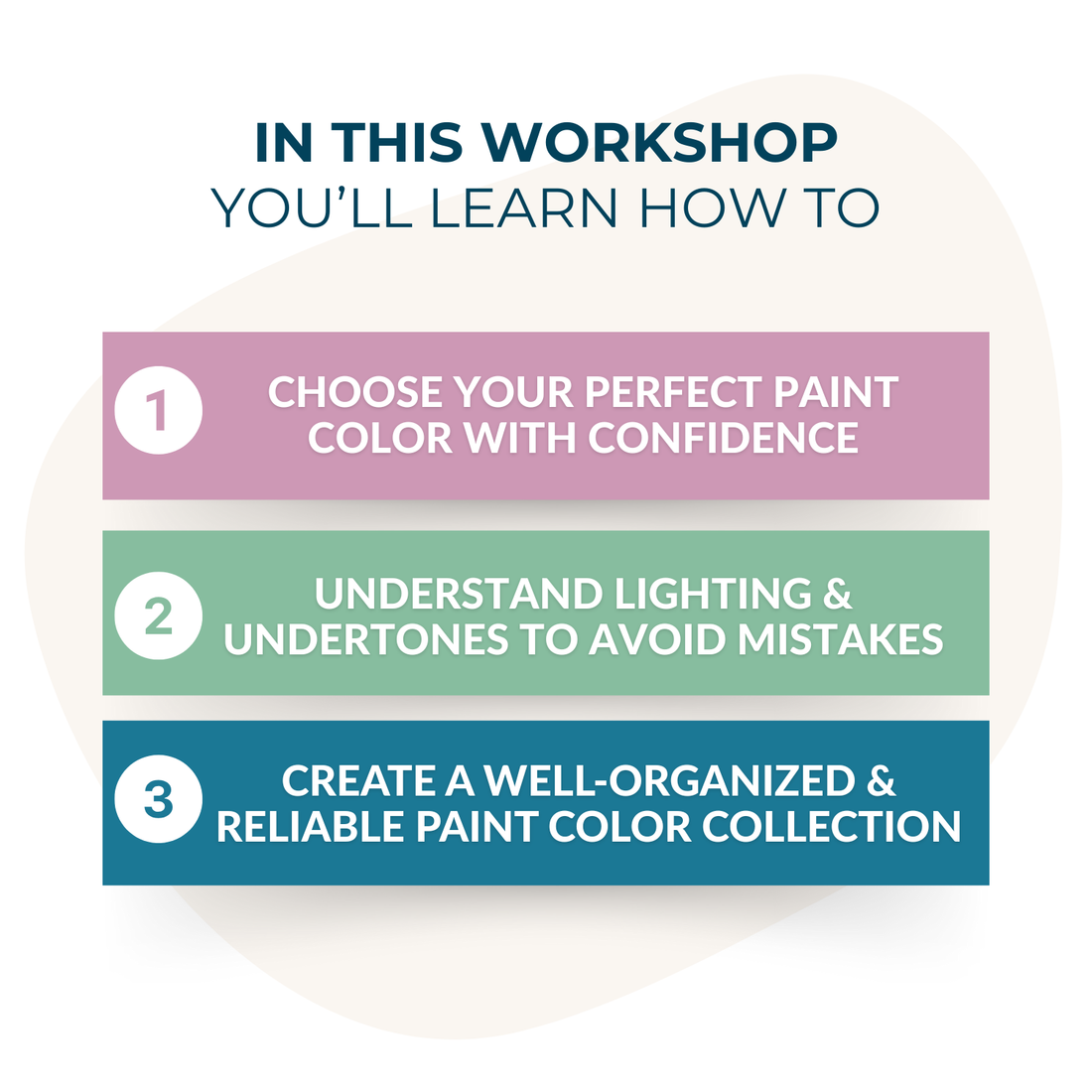 IN THIS WORKSHOP
YOU'LL LEARN HOW TO

1 CHOOSE YOUR PERFECT PAINT COLOR WITH CONFIDENCE

2 UNDERSTAND LIGHTING & UNDERTONES TO AVOID MISTAKES

3 CREATE A WELL-ORGANIZED & RELIABLE PAINT COLOR COLLECTION